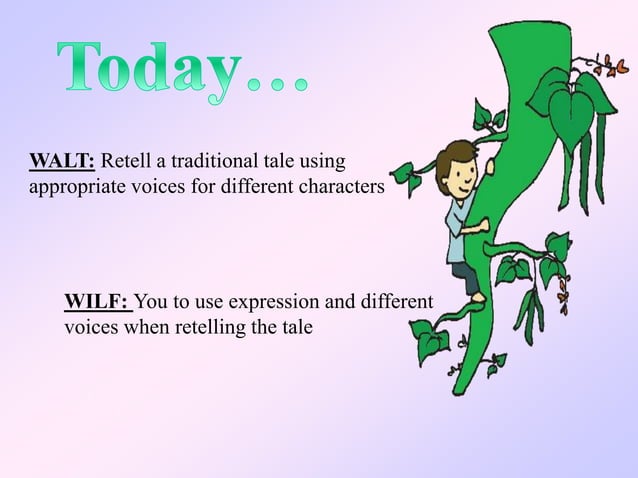 Today…

WALT: Retell a traditional tale using appropriate voices for different characters

WILF: You to use expression and different voices when retelling the tale